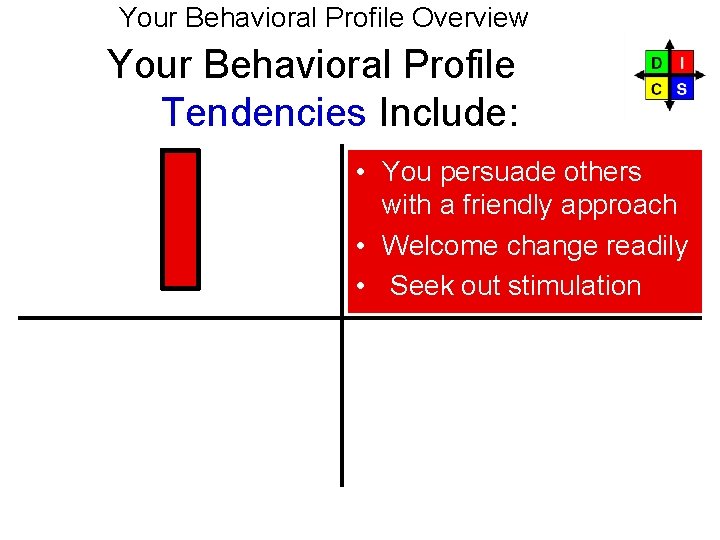 Your Behavioral Profile Overview

Your Behavioral Profile Tendencies Include:

D I C S

I

• You persuade others with a friendly approach
• Welcome change readily
• Seek out stimulation